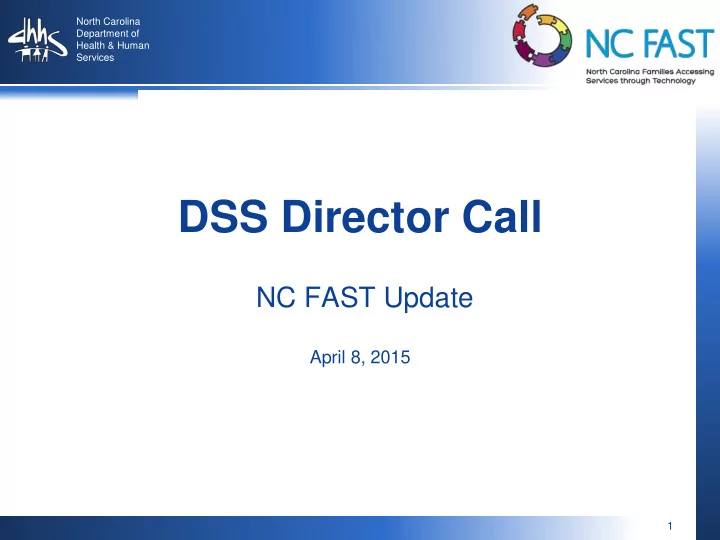 dhhs North Carolina Department of Health & Human Services

NC FAST
North Carolina Families Accessing Services through Technology

DSS Director Call

NC FAST Update

April 8, 2015

1